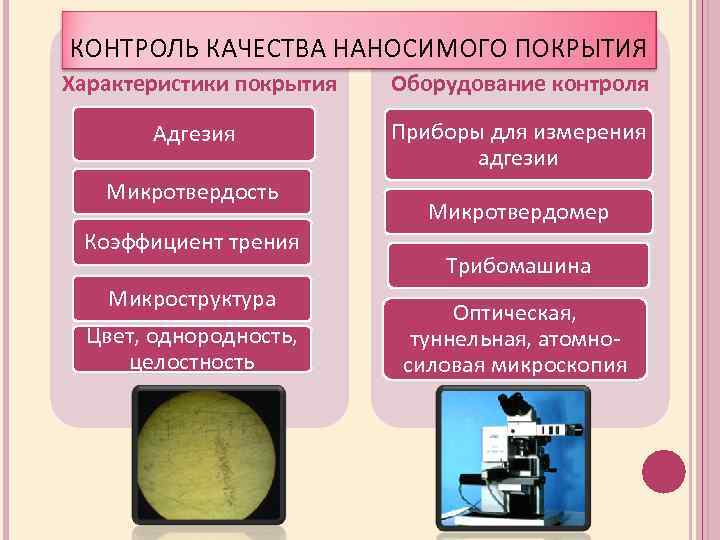 КОНТРОЛЬ КАЧЕСТВА НАНОСИМОГО ПОКРЫТИЯ

Характеристики покрытия

Адгезия

Микротвердость

Коэффициент трения

Микроструктура

Цвет, однородность, целостность

Оборудование контроля

Приборы для измерения адгезии

Микротвердомер

Трибомашина

Оптическая, туннельная, атомно-силовая микроскопия